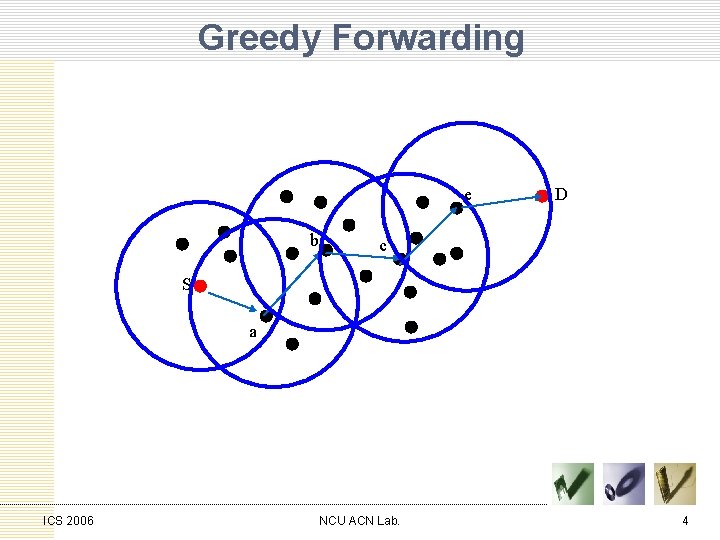 Greedy Forwarding

S
a
b
c
e
D

ICS 2006
NCU ACN Lab.
4